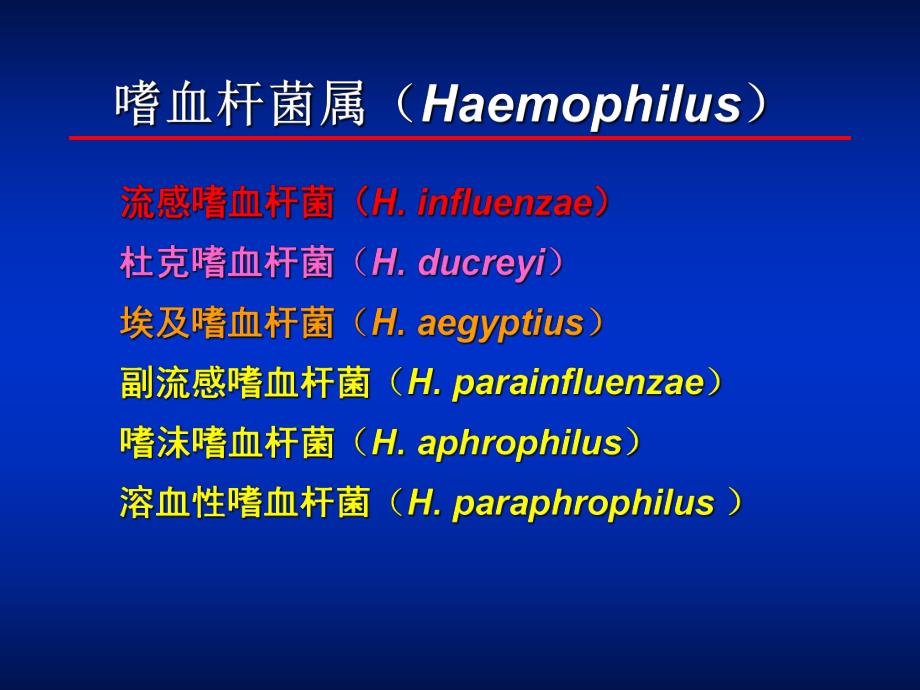 嗜血杆菌属（Haemophilus）

流感嗜血杆菌（H. influenzae）
杜克嗜血杆菌（H. ducreyi）
埃及嗜血杆菌（H. aegyptius）
副流感嗜血杆菌（H. parainfluenzae）
嗜沫嗜血杆菌（H. aphrophilus）
溶血性嗜血杆菌（H. paraphrophilus ）